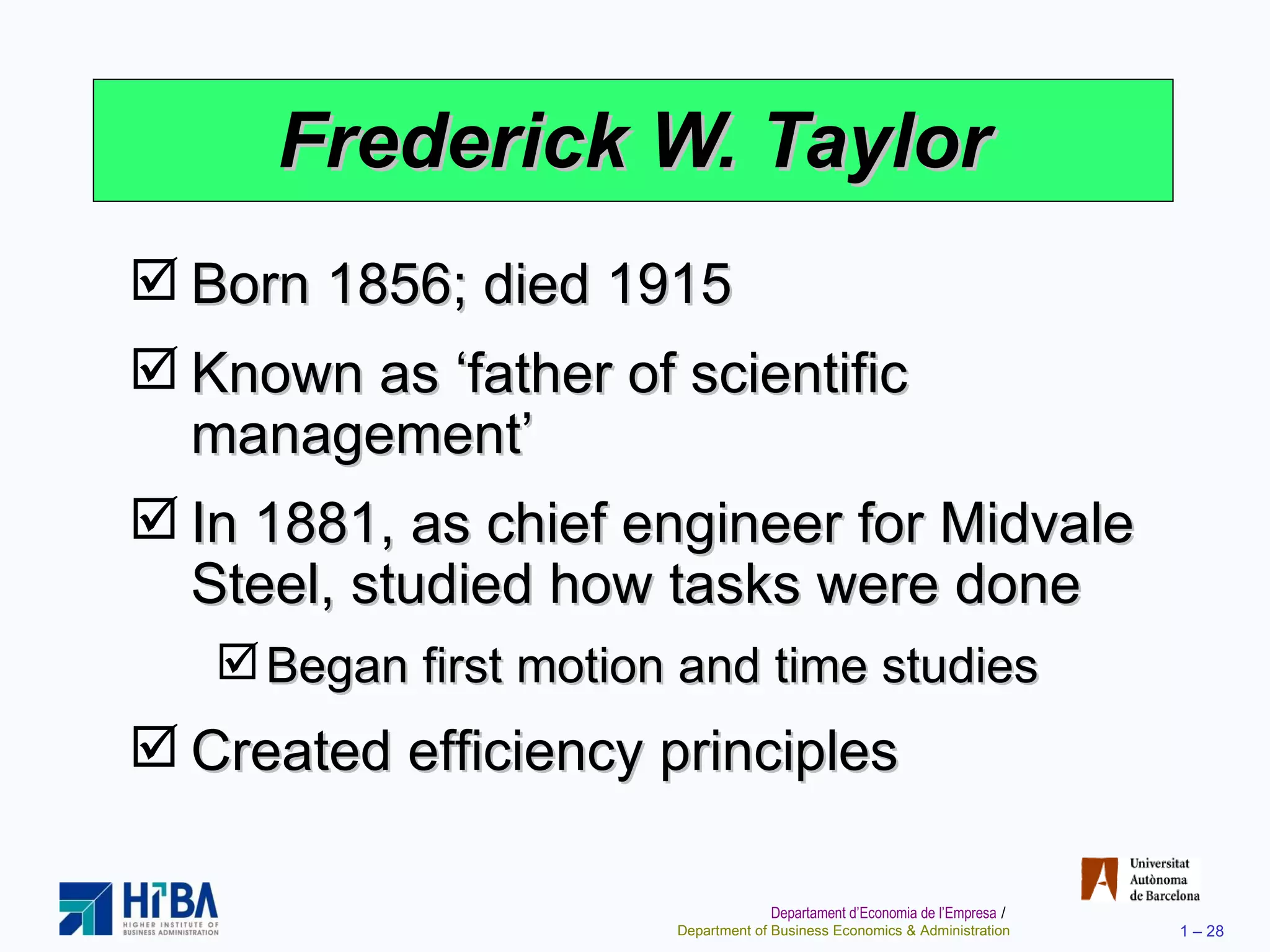 Frederick W. Taylor

☑ Born 1856; died 1915

☑ Known as ‘father of scientific management’

☑ In 1881, as chief engineer for Midvale Steel, studied how tasks were done

☑ Began first motion and time studies

☑ Created efficiency principles

HIBA
HIGHER INSTITUTE OF BUSINESS ADMINISTRATION

Universitat Autònoma de Barcelona

Departament d’Economia de l’Empresa /
Department of Business Economics & Administration

1 – 28